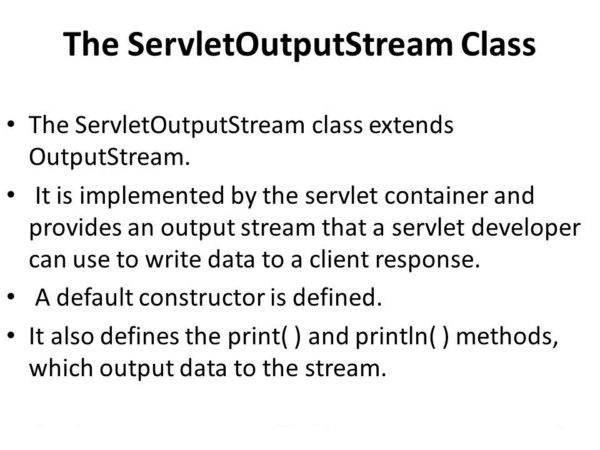 The ServletOutputStream Class

• The ServletOutputStream class extends OutputStream.

• It is implemented by the servlet container and provides an output stream that a servlet developer can use to write data to a client response.

• A default constructor is defined.

• It also defines the print( ) and println( ) methods, which output data to the stream.